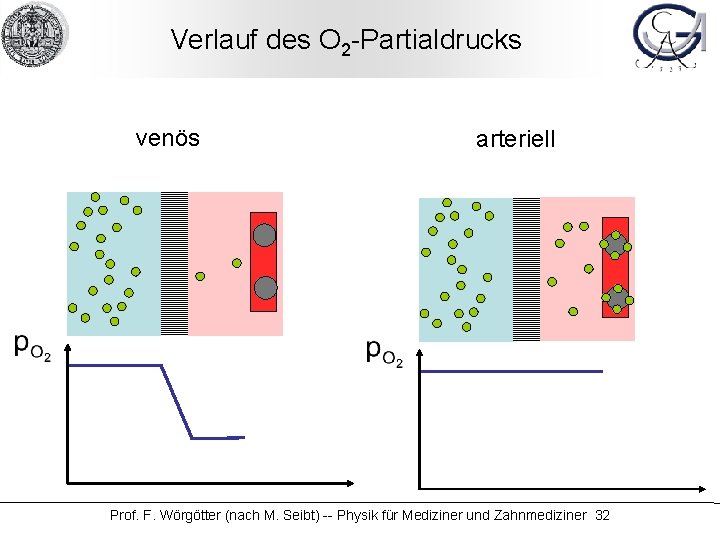 Verlauf des $O_2$-Partialdrucks

venös

arteriell

$p_{O_2}$

$p_{O_2}$

Prof. F. Wörgötter (nach M. Seibt) -- Physik für Mediziner und Zahnmediziner 32